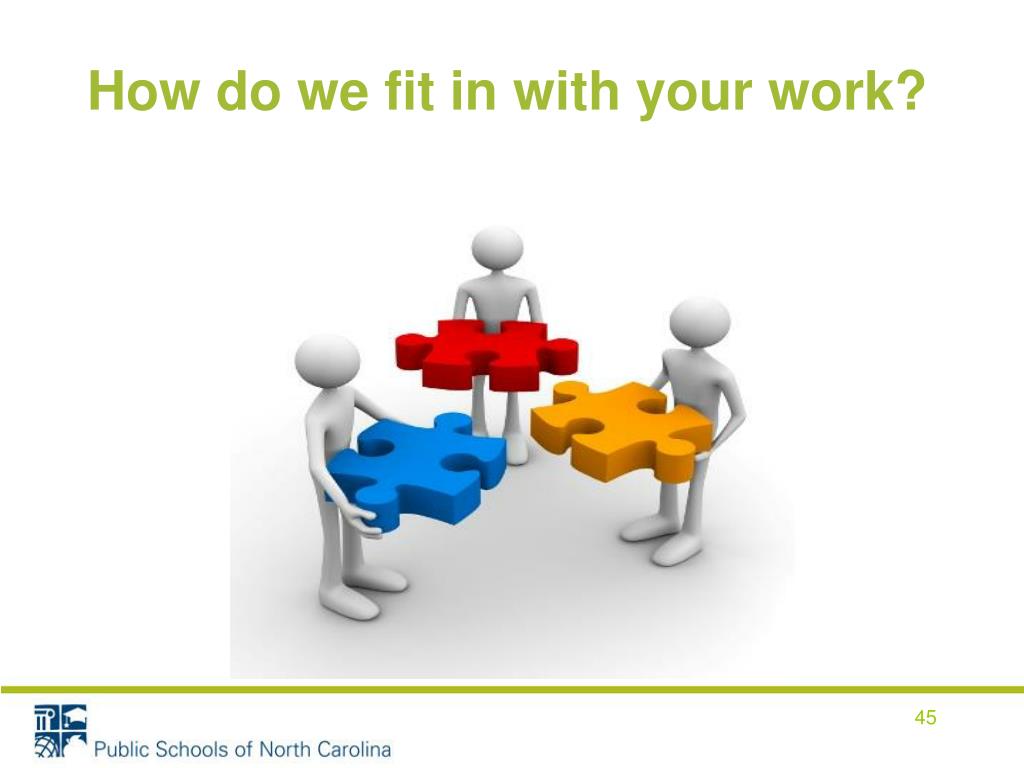 How do we fit in with your work?

Public Schools of North Carolina

45